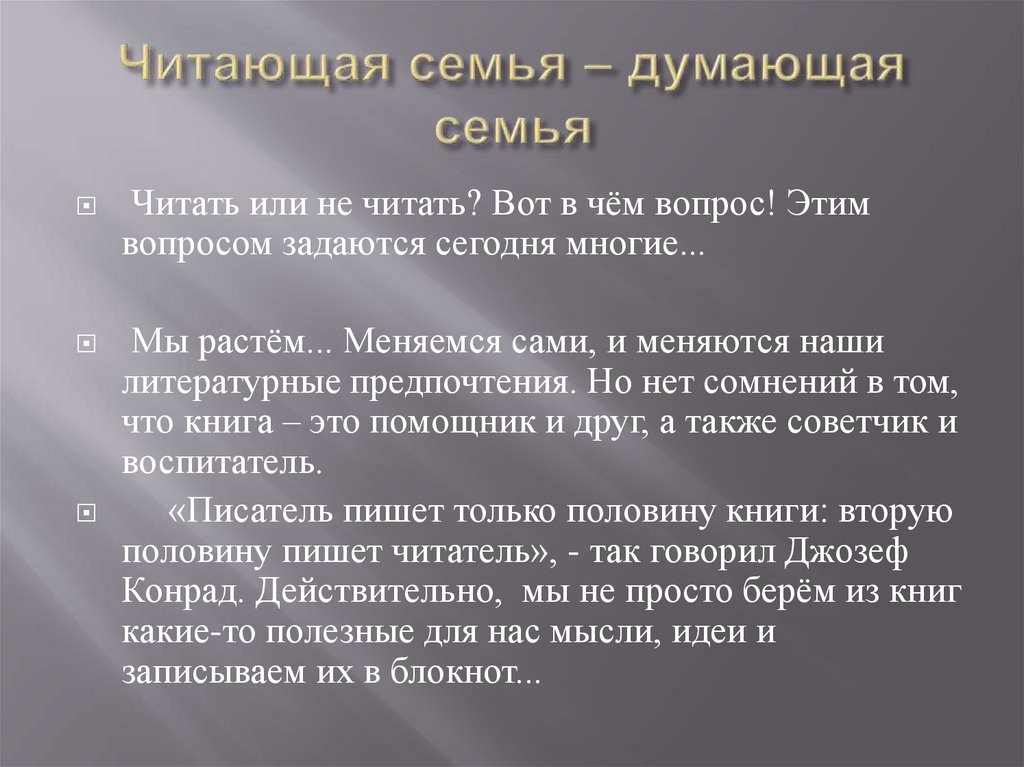 Читающая семья – думающая семья

Читать или не читать? Вот в чём вопрос! Этим вопросом задаются сегодня многие...

Мы растём... Меняемся сами, и меняются наши литературные предпочтения. Но нет сомнений в том, что книга – это помощник и друг, а также советчик и воспитатель.

«Писатель пишет только половину книги: вторую половину пишет читатель», - так говорил Джозеф Конрад. Действительно, мы не просто берём из книг какие-то полезные для нас мысли, идеи и записываем их в блокнот...